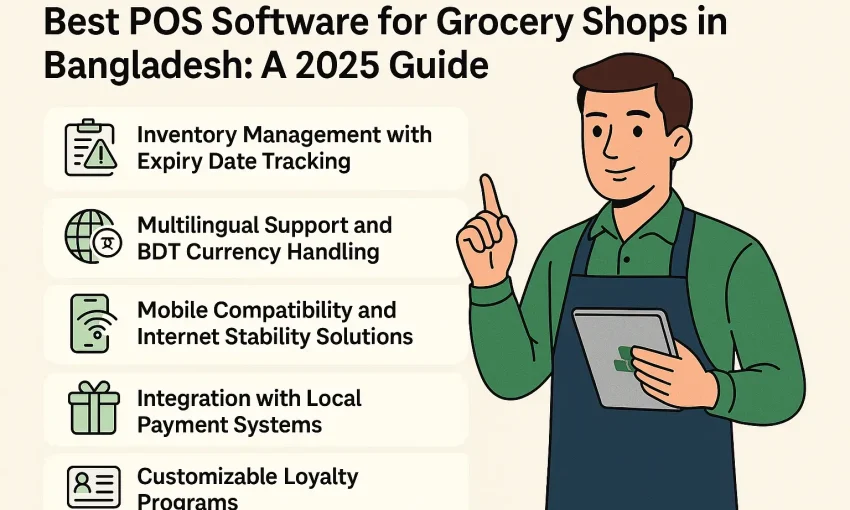 Best POS Software for Grocery Shops in Bangladesh: A 2025 Guide

Inventory Management with Expiry Date Tracking

Multilingual Support and BDT Currency Handling

Mobile Compatibility and Internet Stability Solutions

Integration with Local Payment Systems

Customizable Loyalty Programs